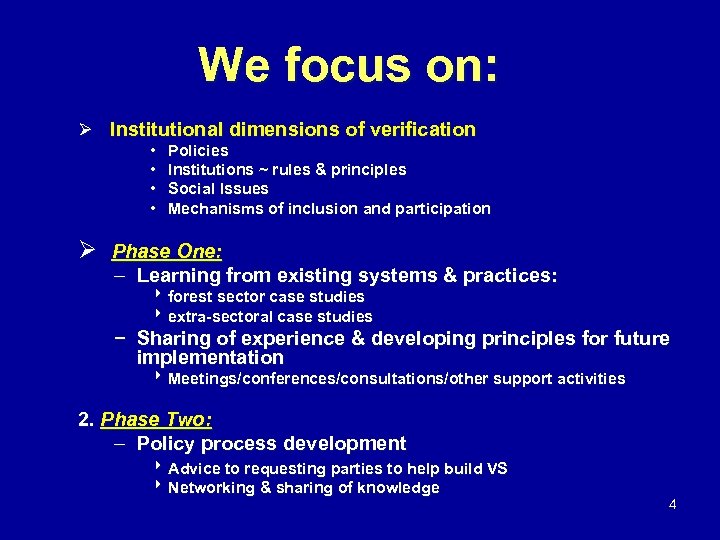 We focus on:

➢ Institutional dimensions of verification
• Policies
• Institutions ~ rules & principles
• Social Issues
• Mechanisms of inclusion and participation

➢ Phase One:
– Learning from existing systems & practices:
‣ forest sector case studies
‣ extra-sectoral case studies
– Sharing of experience & developing principles for future implementation
‣ Meetings/conferences/consultations/other support activities

2. Phase Two:
– Policy process development
‣ Advice to requesting parties to help build VS
‣ Networking & sharing of knowledge

4